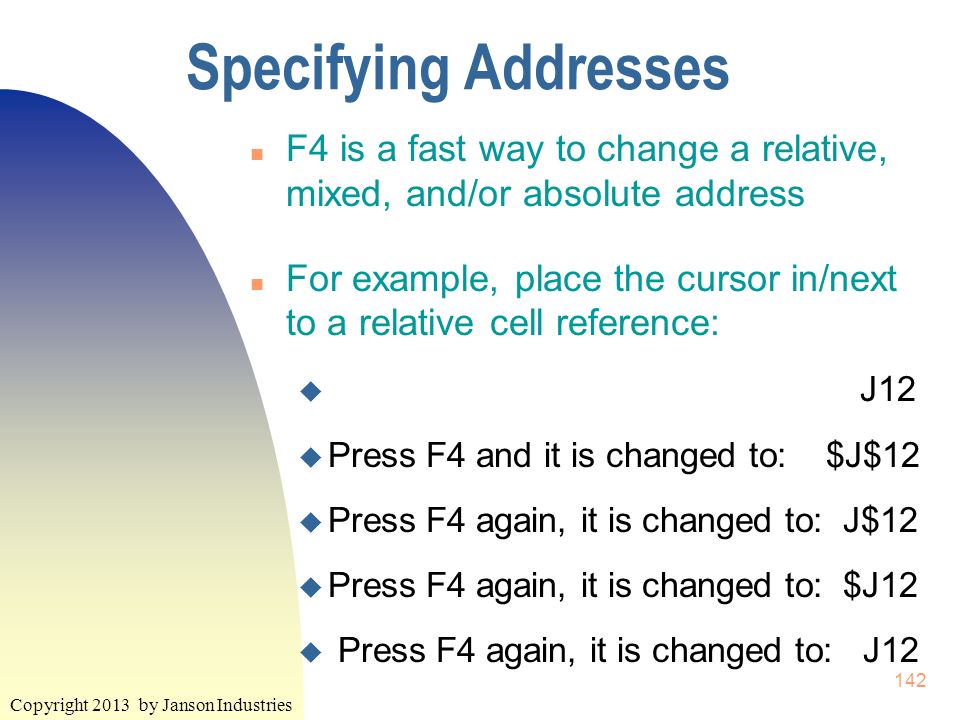 Specifying Addresses

F4 is a fast way to change a relative, mixed, and/or absolute address

For example, place the cursor in/next to a relative cell reference:

J12

Press F4 and it is changed to: \$J\$12

Press F4 again, it is changed to: J\$12

Press F4 again, it is changed to: \$J12

Press F4 again, it is changed to: J12

142

Copyright 2013 by Janson Industries